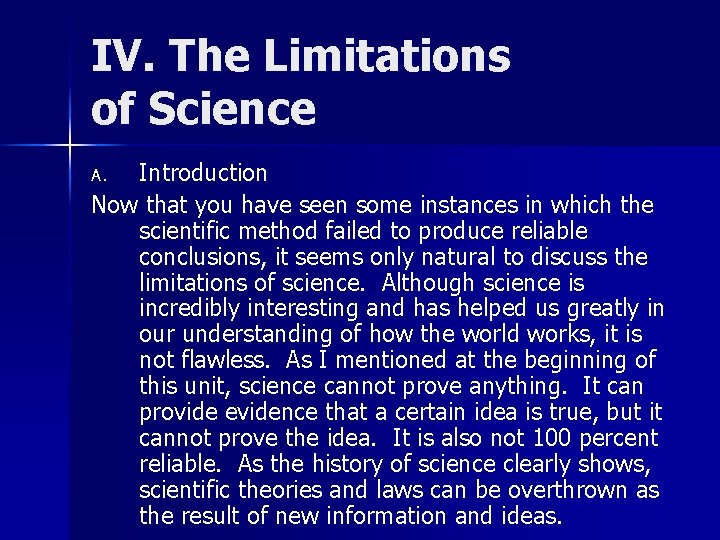 IV. The Limitations of Science

A. Introduction

Now that you have seen some instances in which the scientific method failed to produce reliable conclusions, it seems only natural to discuss the limitations of science. Although science is incredibly interesting and has helped us greatly in our understanding of how the world works, it is not flawless. As I mentioned at the beginning of this unit, science cannot prove anything. It can provide evidence that a certain idea is true, but it cannot prove the idea. It is also not 100 percent reliable. As the history of science clearly shows, scientific theories and laws can be overthrown as the result of new information and ideas.